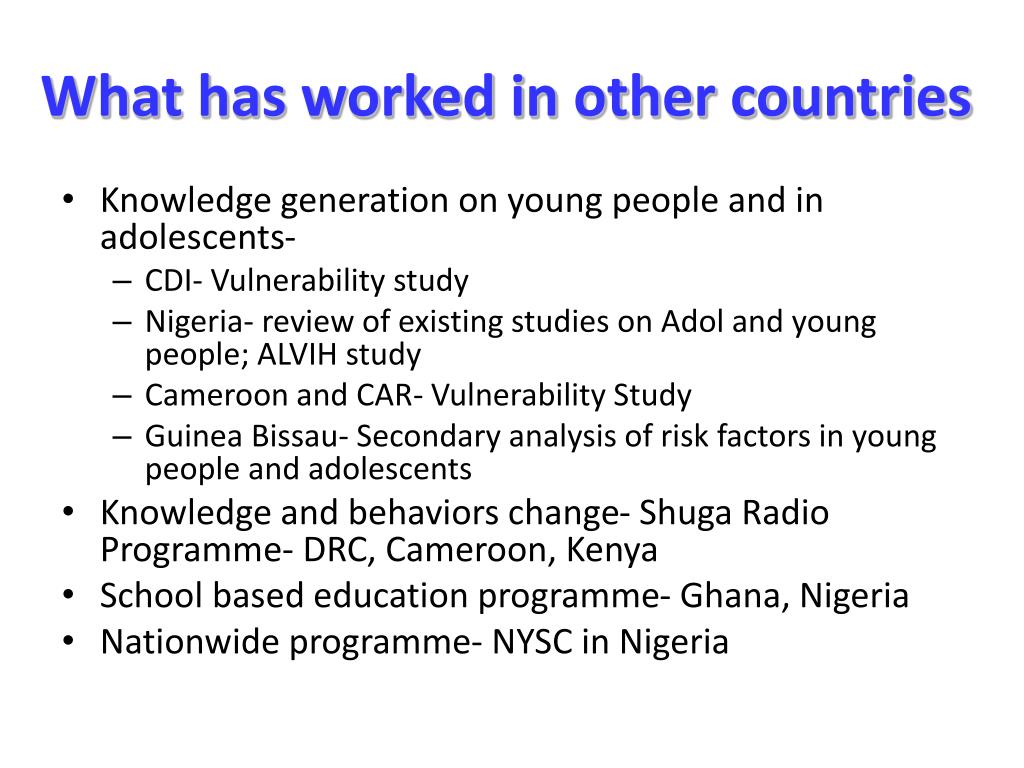 What has worked in other countries

• Knowledge generation on young people and in adolescents-
  – CDI- Vulnerability study
  – Nigeria- review of existing studies on Adol and young people; ALVIH study
  – Cameroon and CAR- Vulnerability Study
  – Guinea Bissau- Secondary analysis of risk factors in young people and adolescents
• Knowledge and behaviors change- Shuga Radio Programme- DRC, Cameroon, Kenya
• School based education programme- Ghana, Nigeria
• Nationwide programme- NYSC in Nigeria